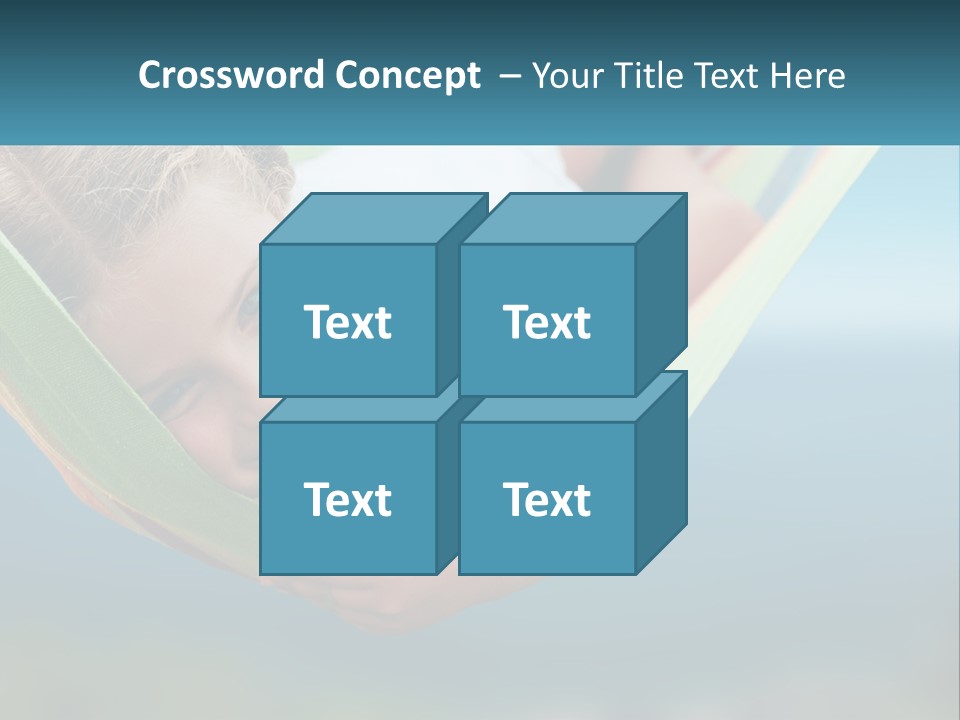 Crossword Concept – Your Title Text Here

Text

Text

Text

Text